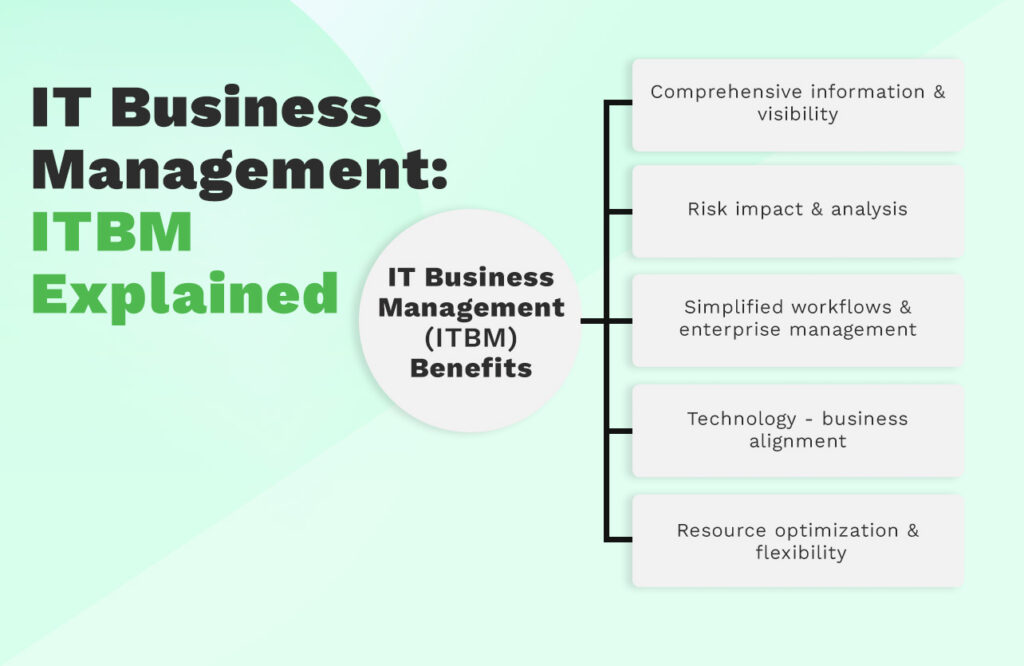 IT Business Management: ITBM Explained

IT Business Management (ITBM) Benefits

Comprehensive information & visibility

Risk impact & analysis

Simplified workflows & enterprise management

Technology - business alignment

Resource optimization & flexibility